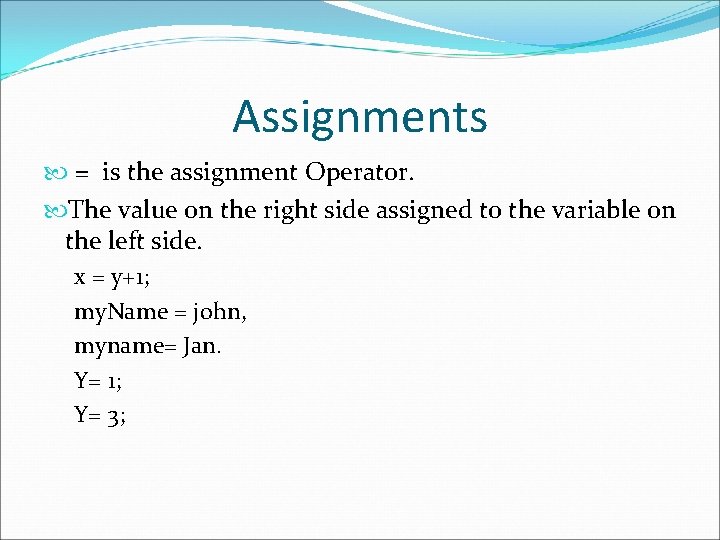 Assignments

= is the assignment Operator.

The value on the right side assigned to the variable on the left side.

x = y+1;

myName = john,

myname= Jan.

Y= 1;

Y= 3;